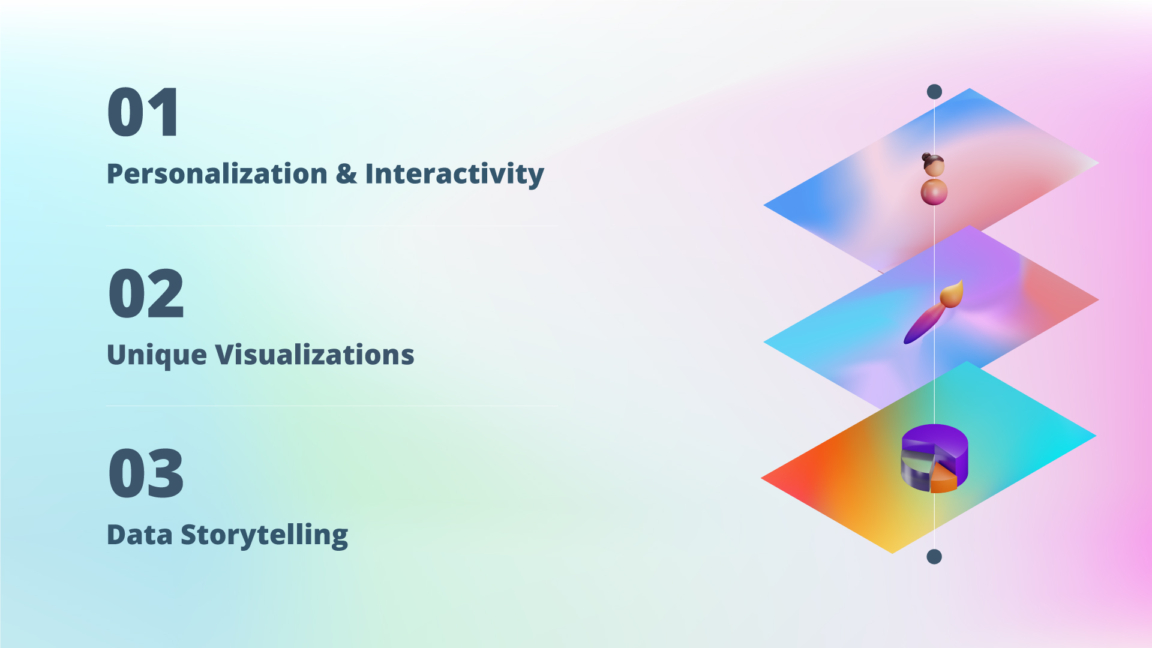 01
Personalization & Interactivity

02
Unique Visualizations

03
Data Storytelling